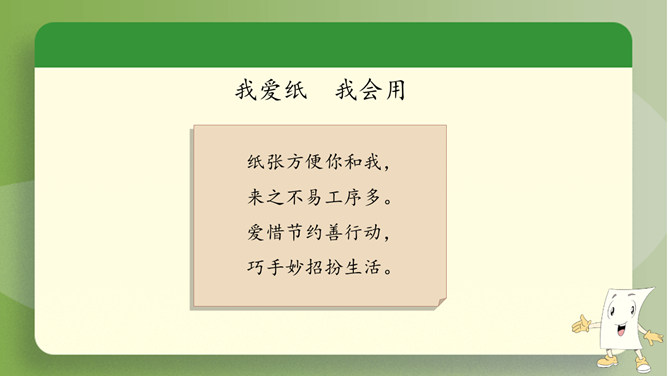 我爱纸　我会用

纸张方便你和我，
来之不易工序多。
爱惜节约善行动，
巧手妙招扮生活。